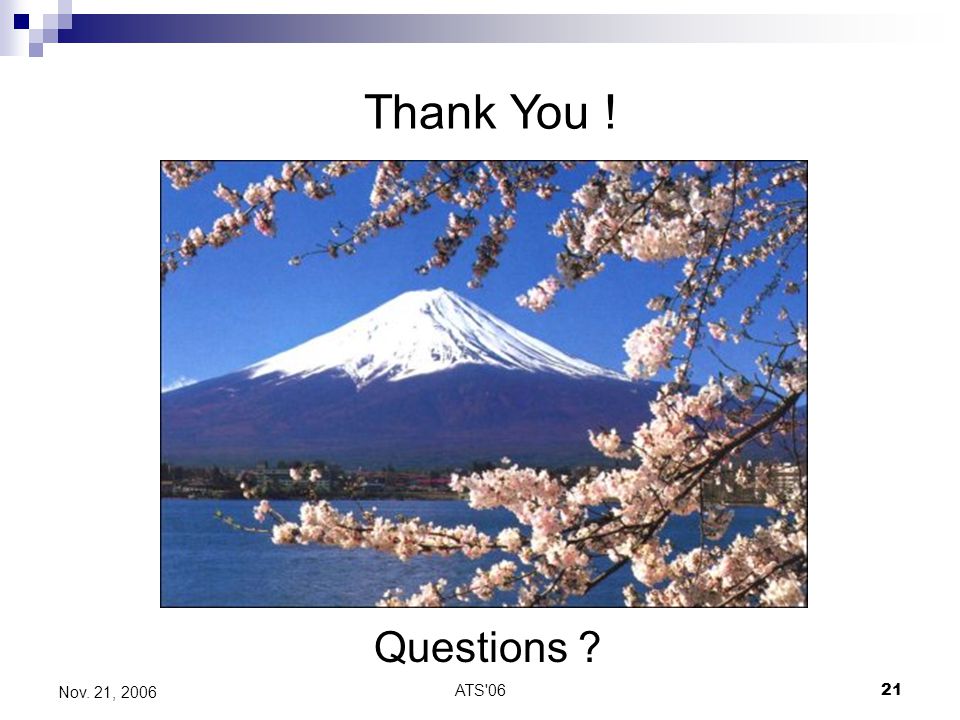 Thank You !

Questions ?

Nov. 21, 2006

ATS'06

21